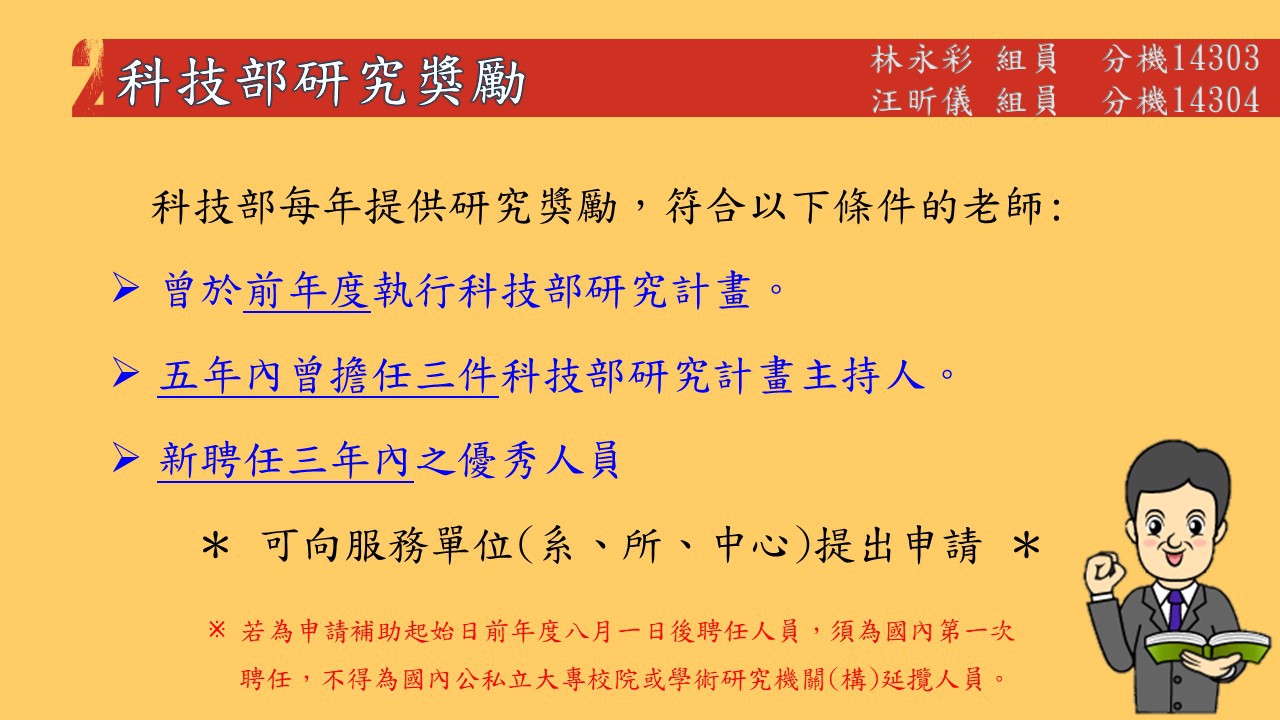 2 科技部研究獎勵

林永彩 組員　分機14303
汪昕儀 組員　分機14304

科技部每年提供研究獎勵，符合以下條件的老師:

➢ 曾於前年度執行科技部研究計畫。

➢ 五年內曾擔任三件科技部研究計畫主持人。

➢ 新聘任三年內之優秀人員

＊ 可向服務單位(系、所、中心)提出申請 ＊

※ 若為申請補助起始日前年度八月一日後聘任人員，須為國內第一次聘任，不得為國內公私立大專校院或學術研究機關(構)延攬人員。